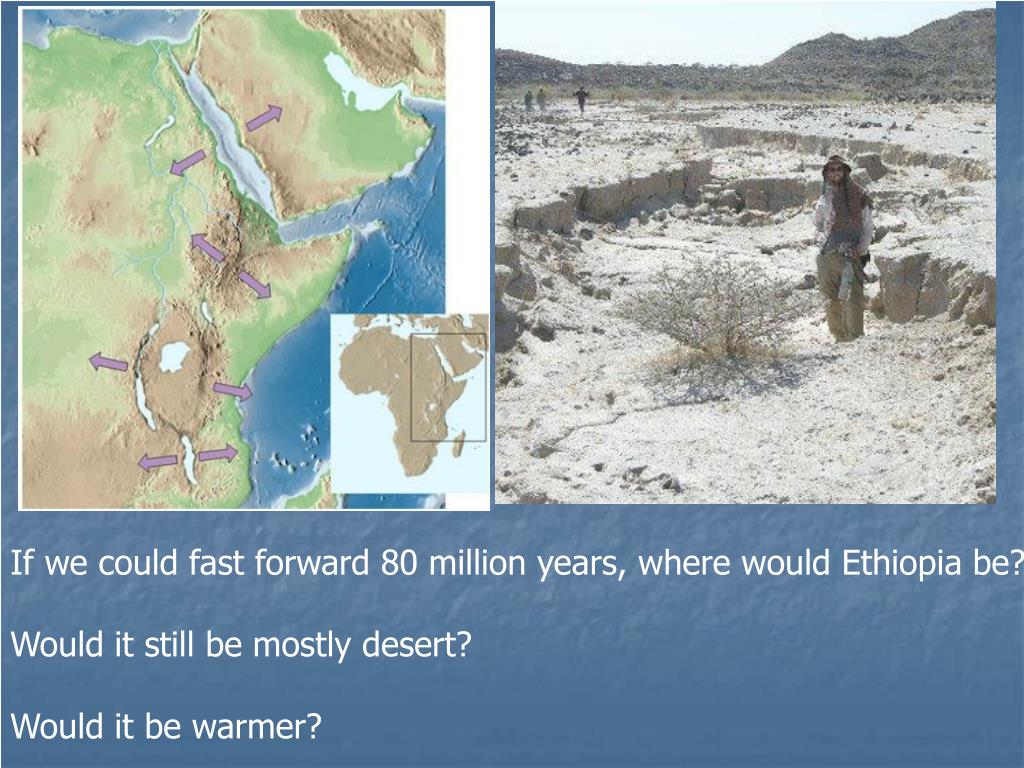 If we could fast forward 80 million years, where would Ethiopia be?

Would it still be mostly desert?

Would it be warmer?